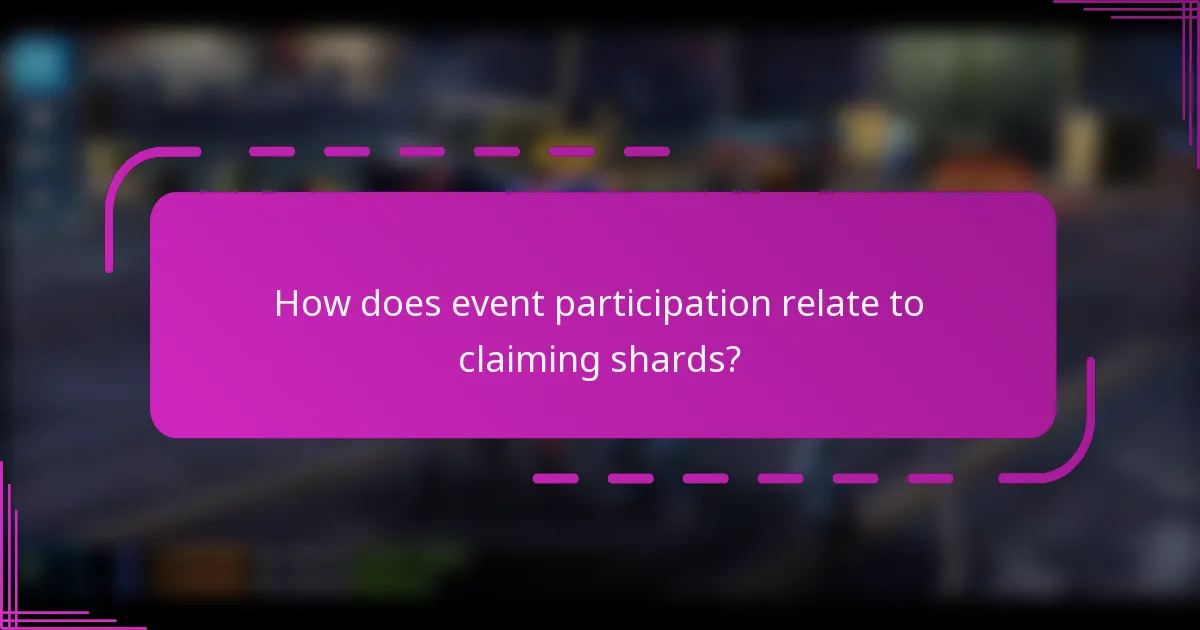 How does event participation relate to claiming shards?